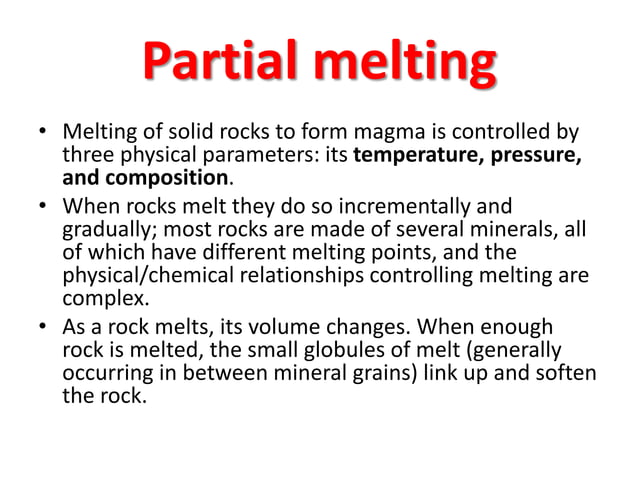 Partial melting

• Melting of solid rocks to form magma is controlled by three physical parameters: its temperature, pressure, and composition.
• When rocks melt they do so incrementally and gradually; most rocks are made of several minerals, all of which have different melting points, and the physical/chemical relationships controlling melting are complex.
• As a rock melts, its volume changes. When enough rock is melted, the small globules of melt (generally occurring in between mineral grains) link up and soften the rock.